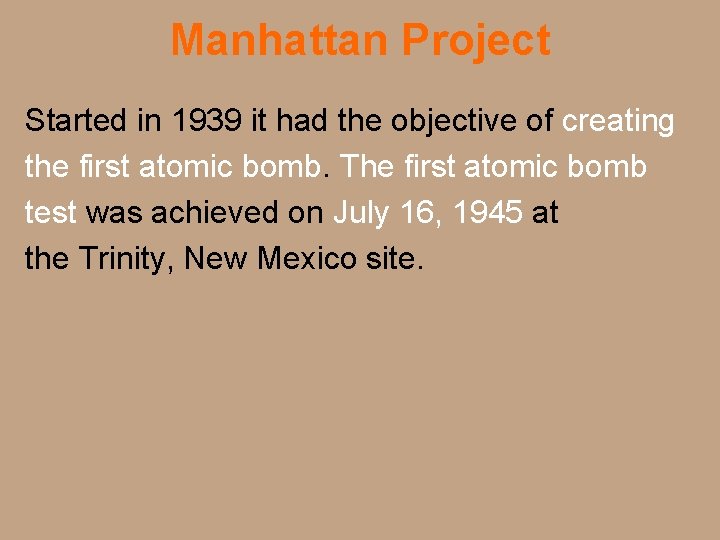 Manhattan Project

Started in 1939 it had the objective of creating the first atomic bomb. The first atomic bomb test was achieved on July 16, 1945 at the Trinity, New Mexico site.